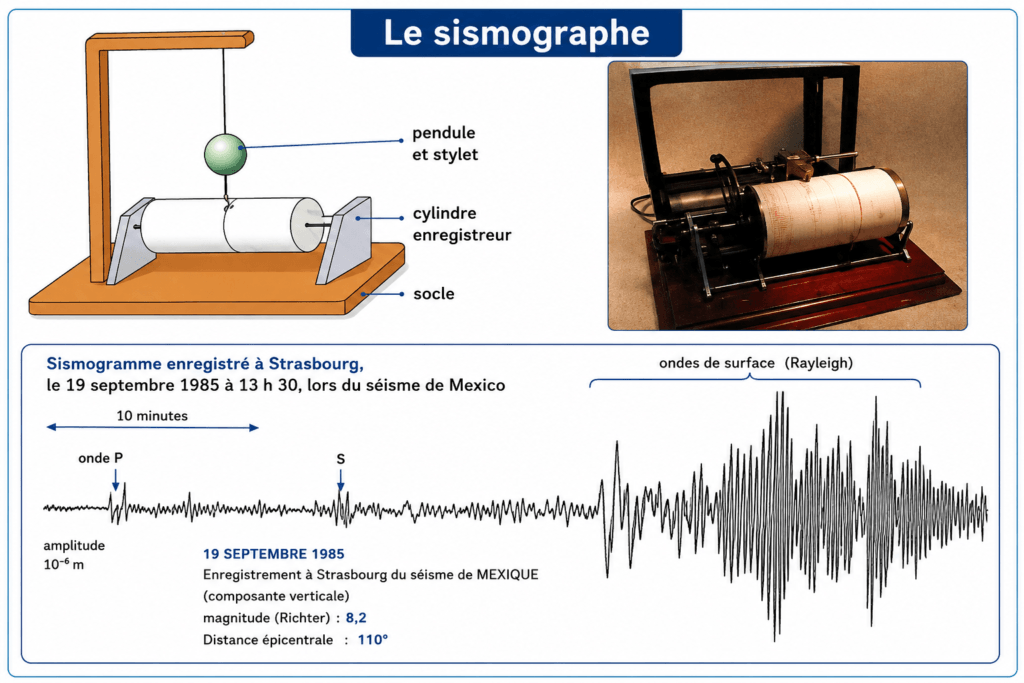 Le sismographe

pendule et stylet

cylindre enregistreur

socle

Sismogramme enregistré à Strasbourg, le 19 septembre 1985 à 13 h 30, lors du séisme de Mexico

ondes de surface (Rayleigh)

10 minutes

onde P

S

amplitude $10^{-6}$ m

19 SEPTEMBRE 1985
Enregistrement à Strasbourg du séisme de MEXIQUE (composante verticale)
magnitude (Richter) : 8,2
Distance épicentrale : 110°